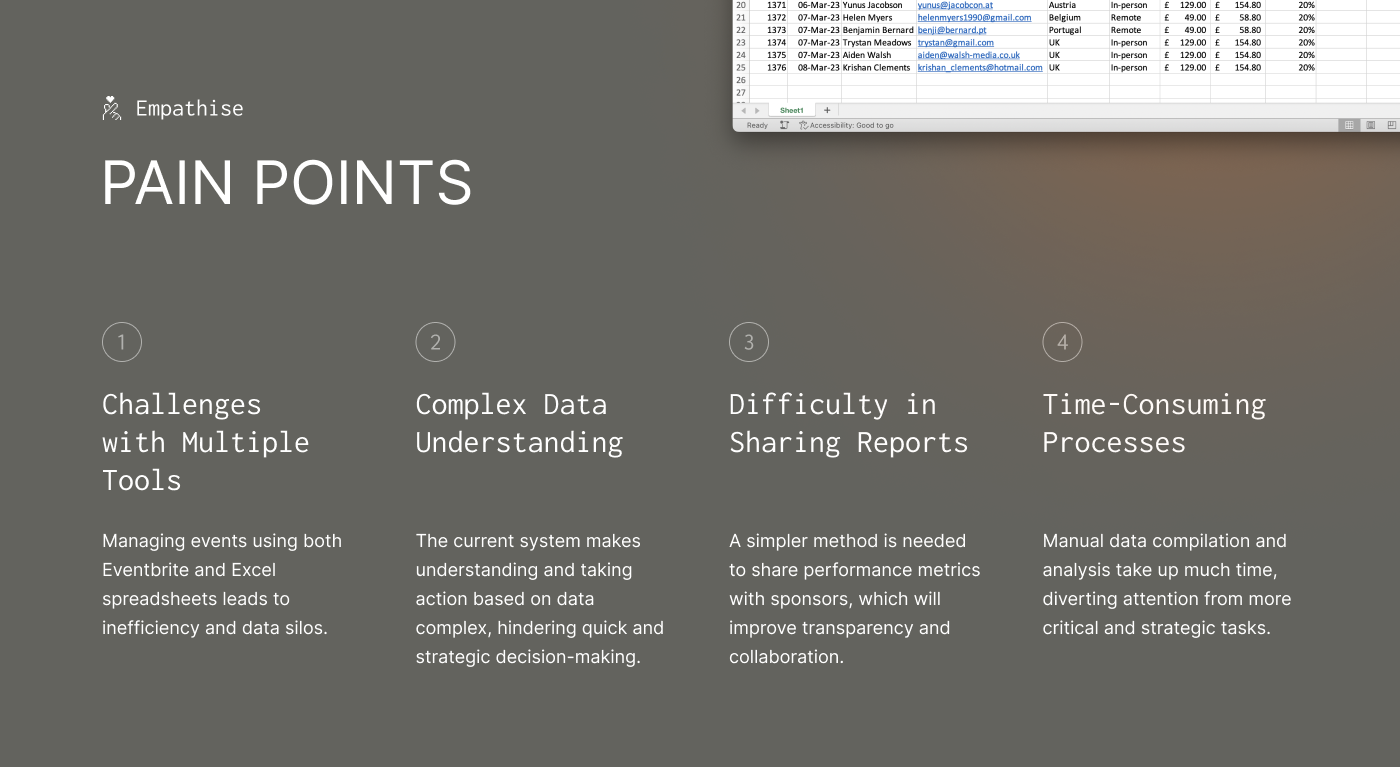 | 20 | 1371 | 06-Mar-23 | Yunus Jacobson | yunus@jacobcon.at | Austria | In-person | £ | 129.00 | £ | 154.80 | 20% |
|---|---|---|---|---|---|---|---|---|---|---|---|
| 21 | 1372 | 07-Mar-23 | Helen Myers | helenmyers1990@gmail.com | Belgium | Remote | £ | 49.00 | £ | 58.80 | 20% |
| 22 | 1373 | 07-Mar-23 | Benjamin Bernard | benji@bernard.pt | Portugal | Remote | £ | 49.00 | £ | 58.80 | 20% |
| 23 | 1374 | 07-Mar-23 | Trystan Meadows | trystan@gmail.com | UK | In-person | £ | 129.00 | £ | 154.80 | 20% |
| 24 | 1375 | 07-Mar-23 | Aiden Walsh | aiden@walsh-media.co.uk | UK | In-person | £ | 129.00 | £ | 154.80 | 20% |
| 25 | 1376 | 08-Mar-23 | Krishan Clements | krishan_clements@hotmail.com | UK | In-person | £ | 129.00 | £ | 154.80 | 20% |
| 26 | | | | | | | | | | | |
| 27 | | | | | | | | | | | |

Sheet1 +

Ready Accessibility: Good to go

Empathise

PAIN POINTS

1

Challenges with Multiple Tools

Managing events using both Eventbrite and Excel spreadsheets leads to inefficiency and data silos.

2

Complex Data Understanding

The current system makes understanding and taking action based on data complex, hindering quick and strategic decision-making.

3

Difficulty in Sharing Reports

A simpler method is needed to share performance metrics with sponsors, which will improve transparency and collaboration.

4

Time-Consuming Processes

Manual data compilation and analysis take up much time, diverting attention from more critical and strategic tasks.